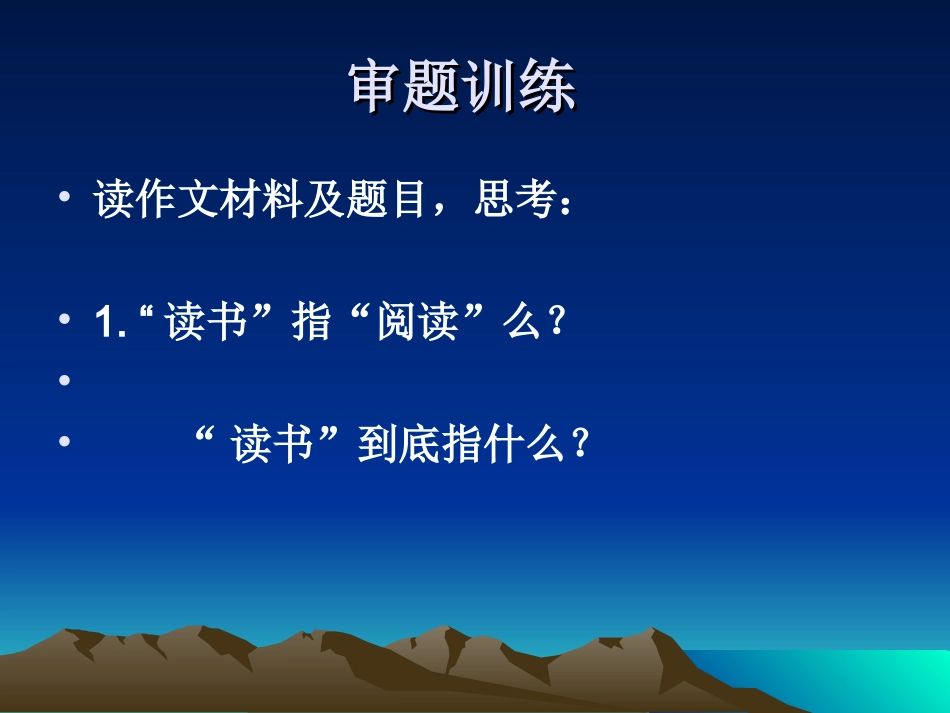 审题训练

• 读作文材料及题目，思考：

• 1.“读书”指“阅读”么？

•

• “读书”到底指什么？